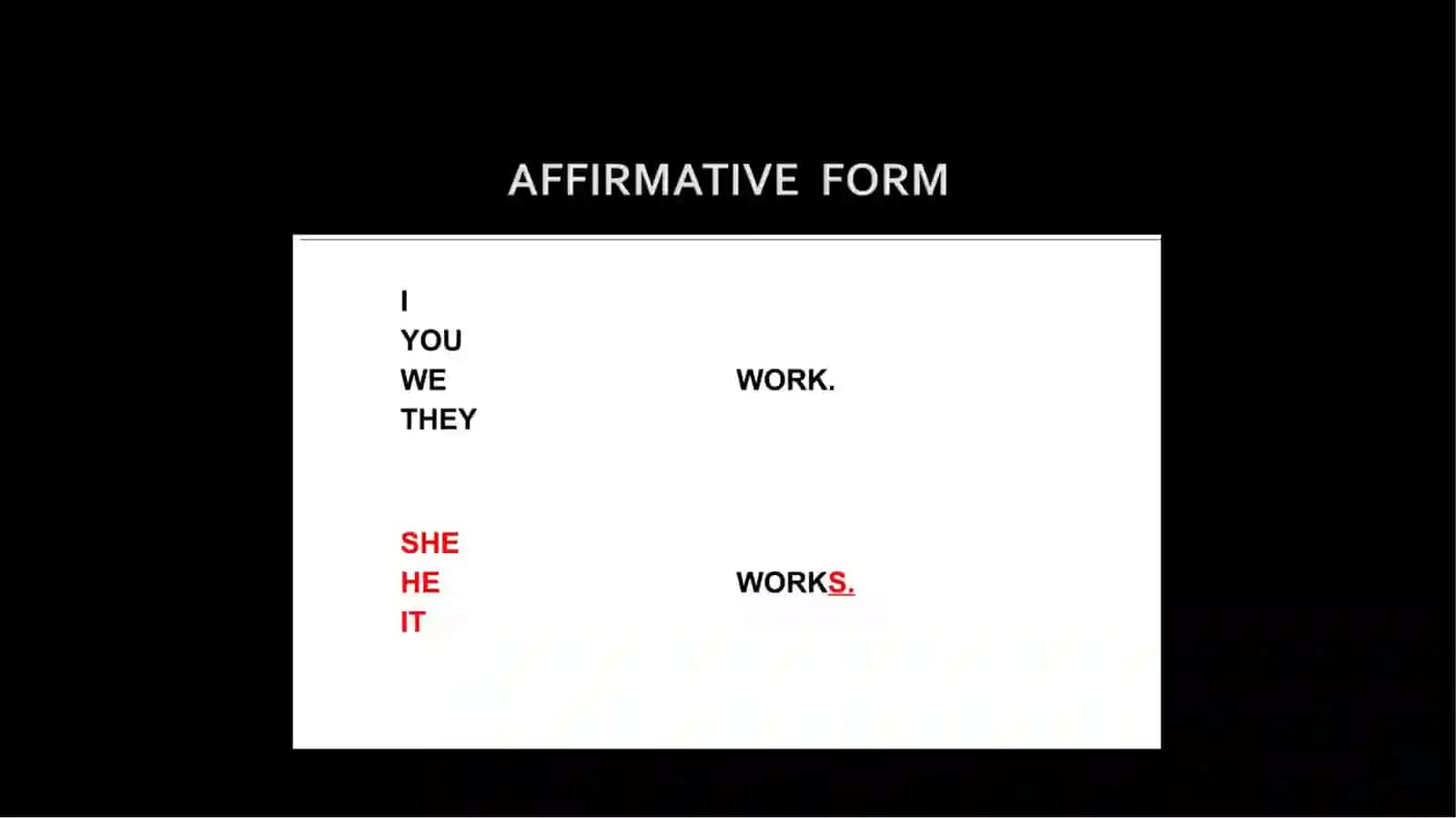 AFFIRMATIVE FORM

I
YOU
WE
THEY

WORK.

SHE
HE
IT

WORKS.